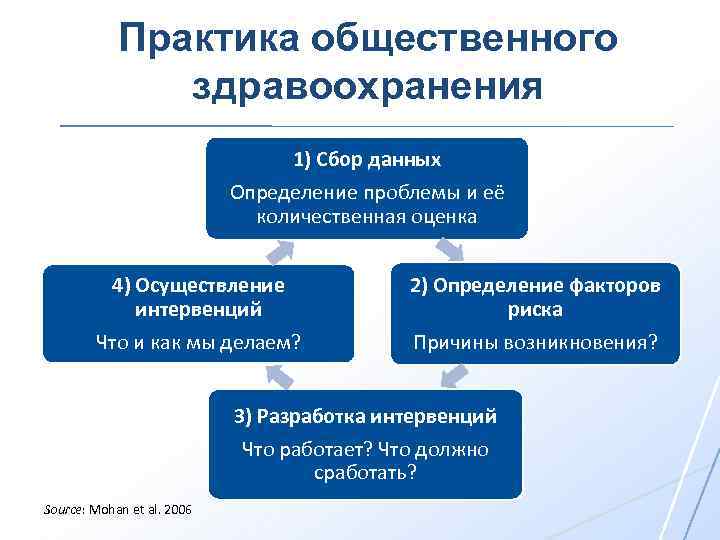 Практика общественного здравоохранения

1) Сбор данных

Определение проблемы и её количественная оценка

2) Определение факторов риска

Причины возникновения?

3) Разработка интервенций

Что работает? Что должно сработать?

4) Осуществление интервенций

Что и как мы делаем?

Source: Mohan et al. 2006